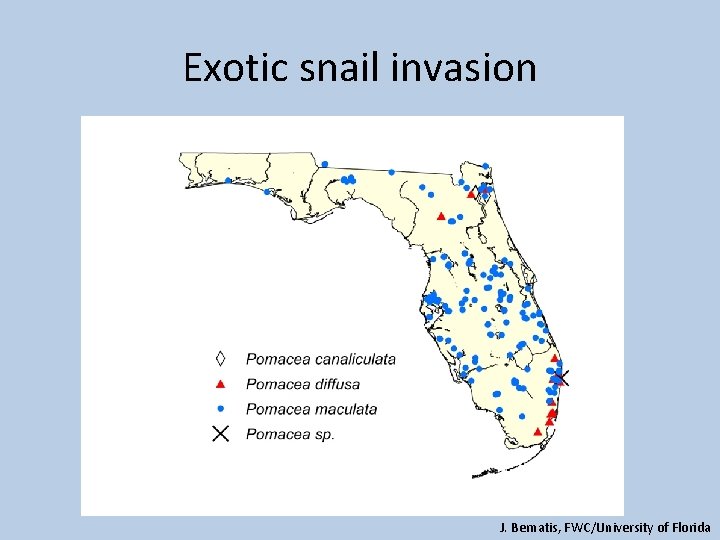 Exotic snail invasion

Pomacea canaliculata
Pomacea diffusa
Pomacea maculata
Pomacea sp.

J. Bematis, FWC/University of Florida